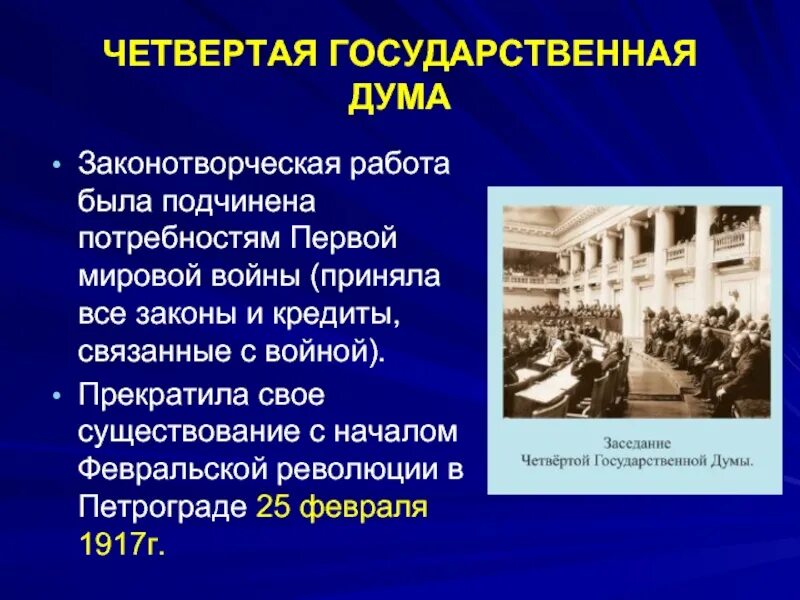 ЧЕТВЕРТАЯ ГОСУДАРСТВЕННАЯ ДУМА

• Законотворческая работа была подчинена потребностям Первой мировой войны (приняла все законы и кредиты, связанные с войной).

• Прекратила свое существование с началом Февральской революции в Петрограде 25 февраля 1917г.

Заседание Четвёртой Государственной Думы.